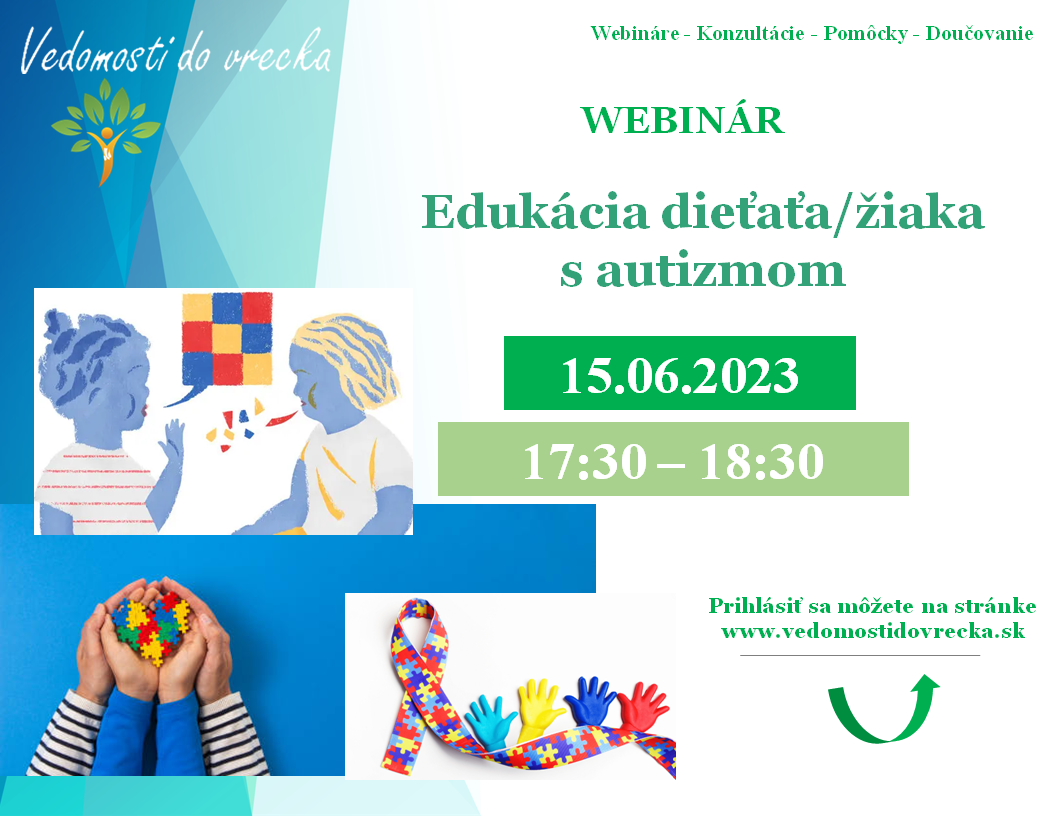 Vedomosti do vrecka

Webináre - Konzultácie - Pomôcky - Doučovanie

WEBINÁR

Edukácia dieťaťa/žiaka s autizmom

15.06.2023

17:30 – 18:30

Prihlásiť sa môžete na stránke www.vedomostidovrecka.sk